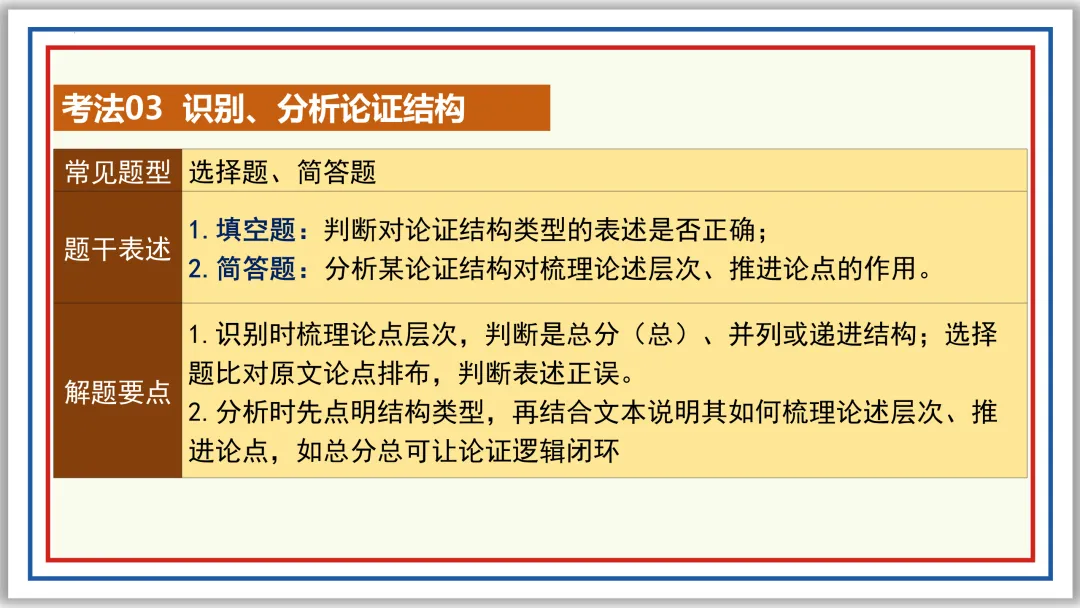 考法03 识别、分析论证结构

| 常见题型 | 选择题、简答题 |
|---|---|
| 题干表述 | 1. 填空题：判断对论证结构类型的表述是否正确；<br>2. 简答题：分析某论证结构对梳理论述层次、推进论点的作用。 |
| 解题要点 | 1. 识别时梳理论点层次，判断是总分（总）、并列或递进结构；选择题比对原文论点排布，判断表述正误。<br>2. 分析时先点明结构类型，再结合文本说明其如何梳理论述层次、推进论点，如总分总可让论证逻辑闭环 |